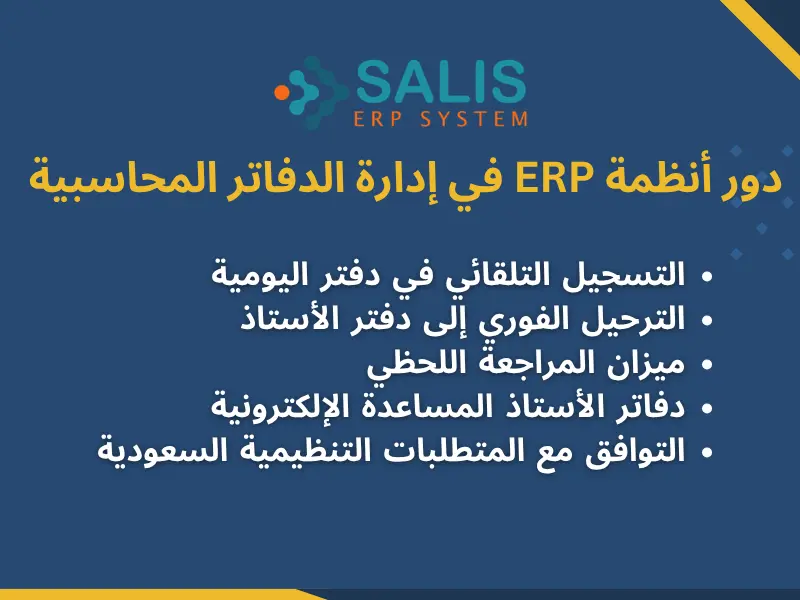 SALIS
ERP SYSTEM

دور أنظمة ERP في إدارة الدفاتر المحاسبية

• التسجيل التلقائي في دفتر اليومية
• الترحيل الفوري إلى دفتر الأستاذ
• ميزان المراجعة اللحظي
• دفاتر الأستاذ المساعدة الإلكترونية
• التوافق مع المتطلبات التنظيمية السعودية